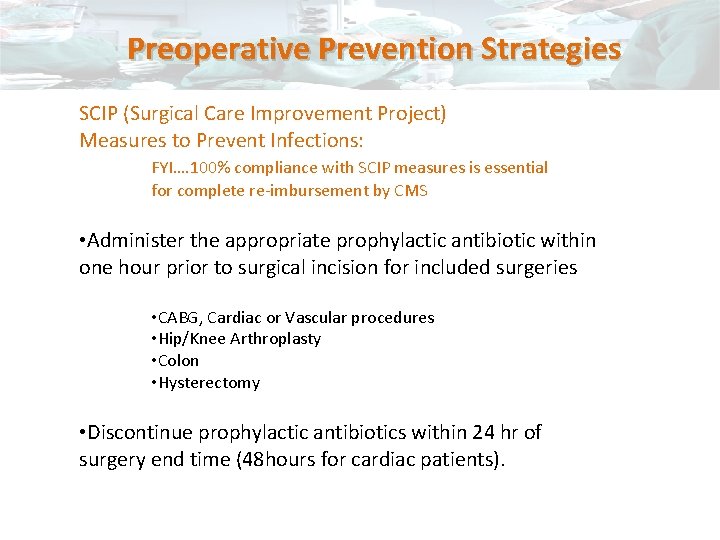 Preoperative Prevention Strategies

SCIP (Surgical Care Improvement Project)
Measures to Prevent Infections:

FYI….100% compliance with SCIP measures is essential for complete re-imbursement by CMS

•Administer the appropriate prophylactic antibiotic within one hour prior to surgical incision for included surgeries

•CABG, Cardiac or Vascular procedures
•Hip/Knee Arthroplasty
•Colon
•Hysterectomy

•Discontinue prophylactic antibiotics within 24 hr of surgery end time (48hours for cardiac patients).